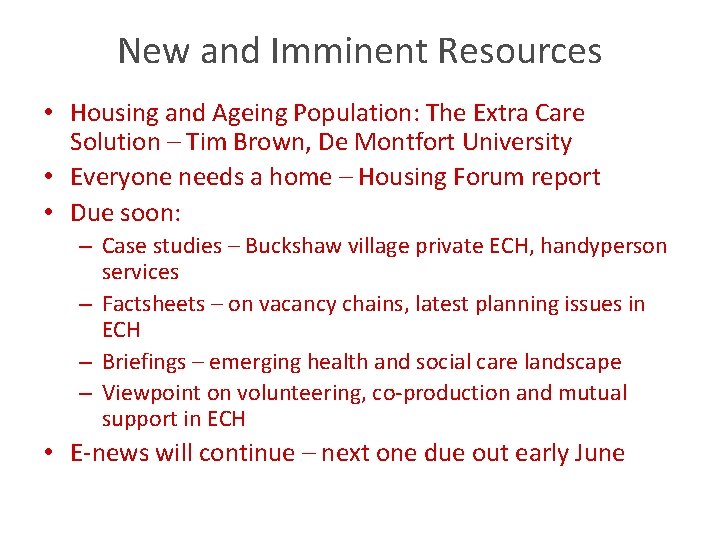 New and Imminent Resources

• Housing and Ageing Population: The Extra Care Solution – Tim Brown, De Montfort University
• Everyone needs a home – Housing Forum report
• Due soon:
– Case studies – Buckshaw village private ECH, handyperson services
– Factsheets – on vacancy chains, latest planning issues in ECH
– Briefings – emerging health and social care landscape
– Viewpoint on volunteering, co-production and mutual support in ECH
• E-news will continue – next one due out early June